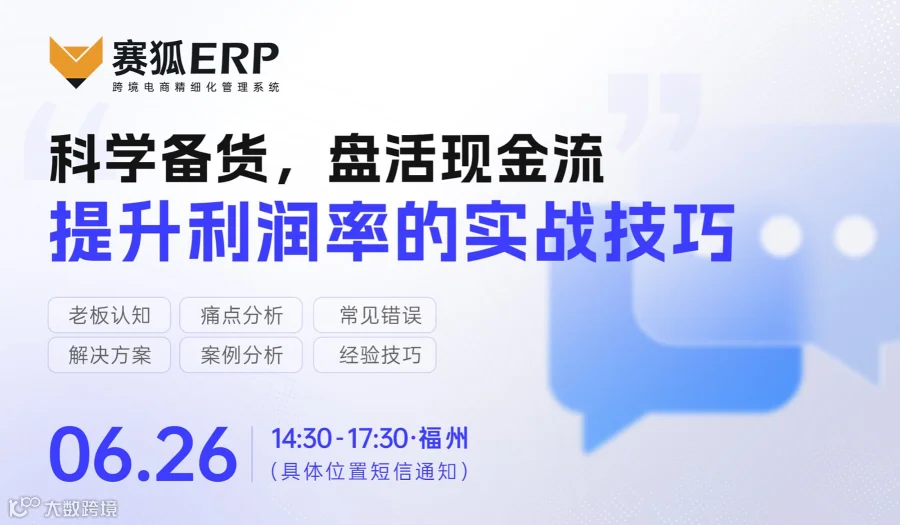 赛狐ERP
跨境电商精细化管理系统

科学备货，盘活现金流
提升利润率的实战技巧

老板认知
痛点分析
常见错误
解决方案
案例分析
经验技巧

06.26
14:30-17:30·福州
（具体位置短信通知）

大数跨境